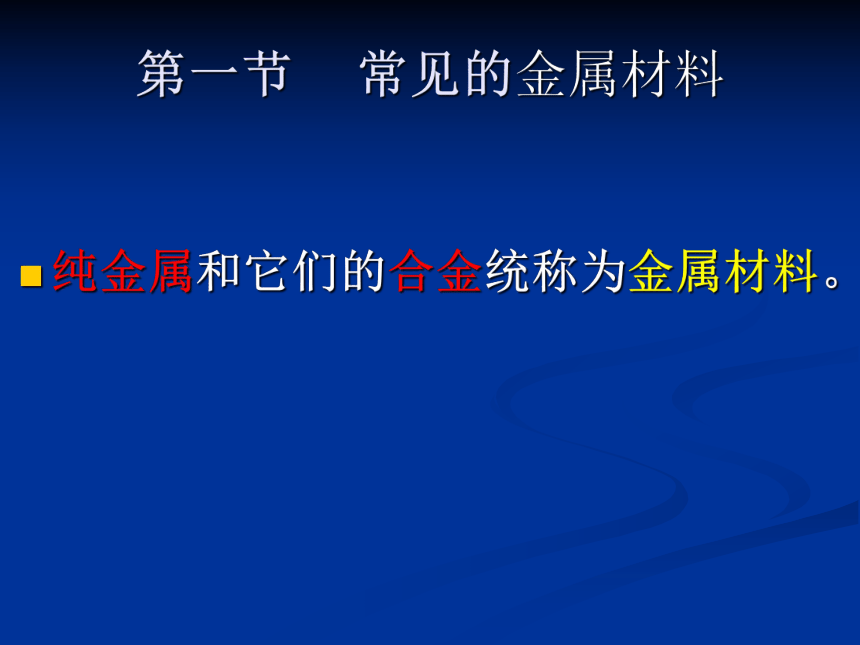 第一节　常见的金属材料

纯金属和它们的合金统称为金属材料。